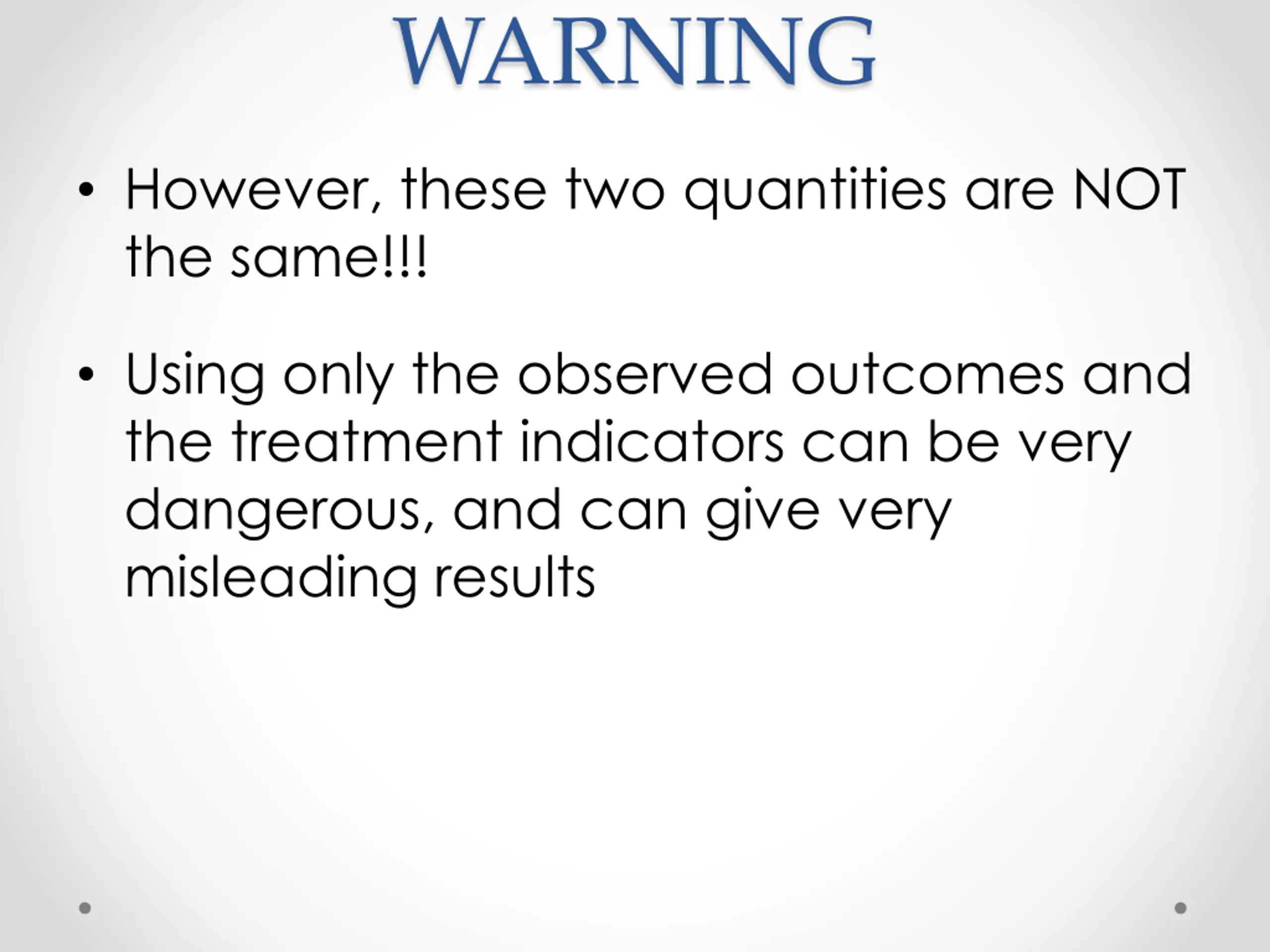 WARNING

• However, these two quantities are NOT the same!!!

• Using only the observed outcomes and the treatment indicators can be very dangerous, and can give very misleading results